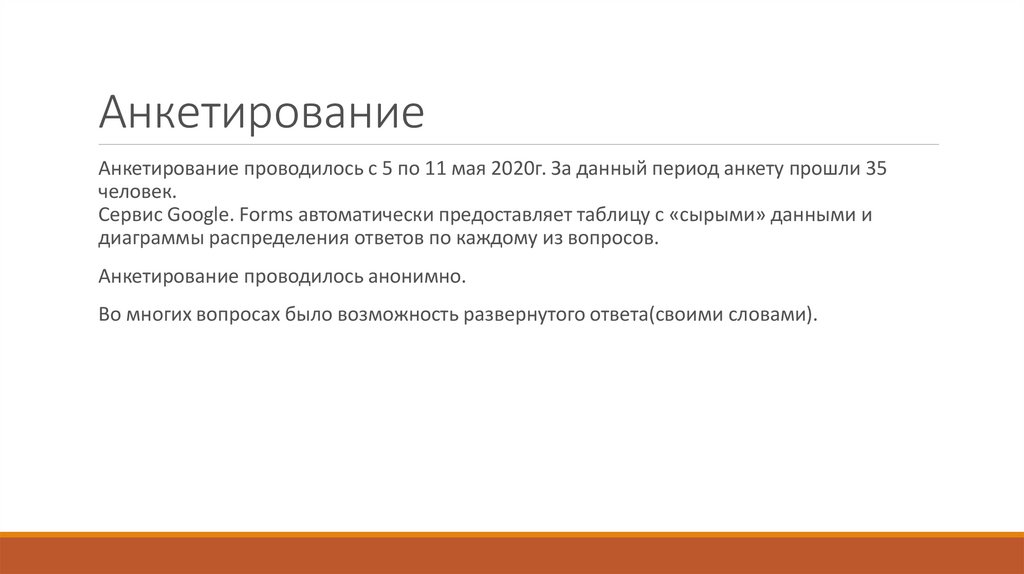 Анкетирование

Анкетирование проводилось с 5 по 11 мая 2020г. За данный период анкету прошли 35 человек.
Сервис Google. Forms автоматически предоставляет таблицу с «сырыми» данными и диаграммы распределения ответов по каждому из вопросов.

Анкетирование проводилось анонимно.

Во многих вопросах было возможность развернутого ответа(своими словами).